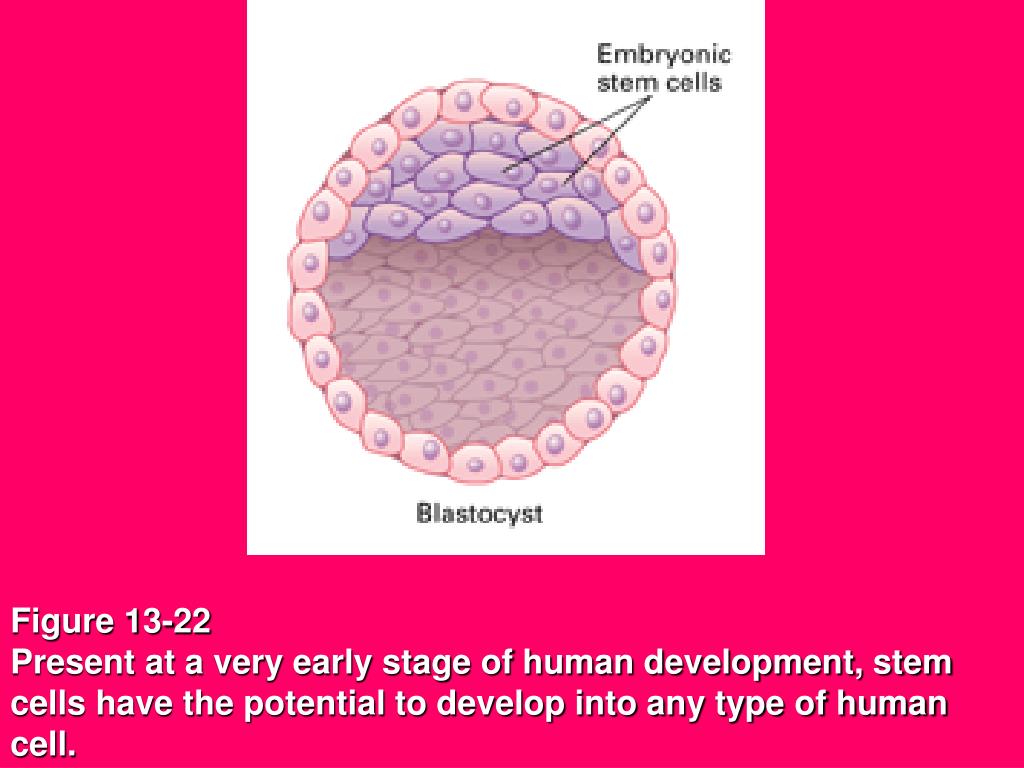 Embryonic stem cells

Blastocyst

Figure 13-22
Present at a very early stage of human development, stem cells have the potential to develop into any type of human cell.